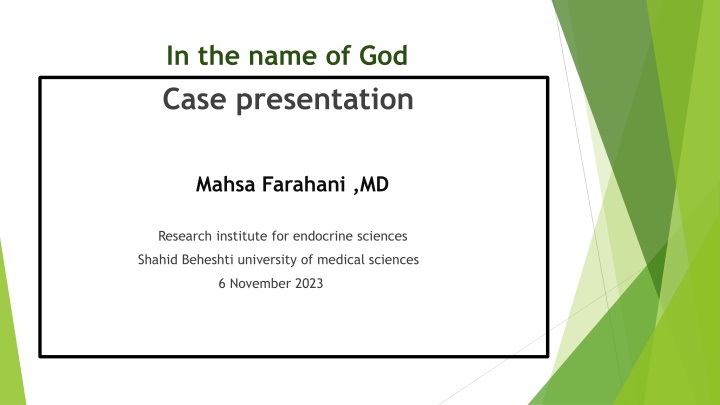 In the name of God

Case presentation

Mahsa Farahani ,MD

Research institute for endocrine sciences
Shahid Beheshti university of medical sciences
6 November 2023